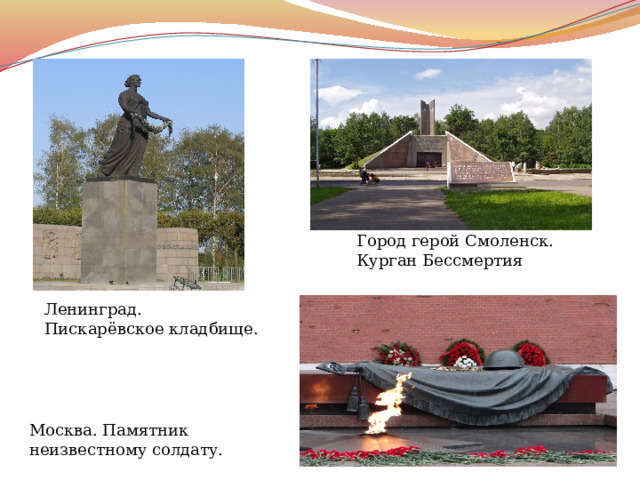 Город герой Смоленск.
Курган Бессмертия

Ленинград.
Пискарёвское кладбище.

Москва. Памятник неизвестному солдату.